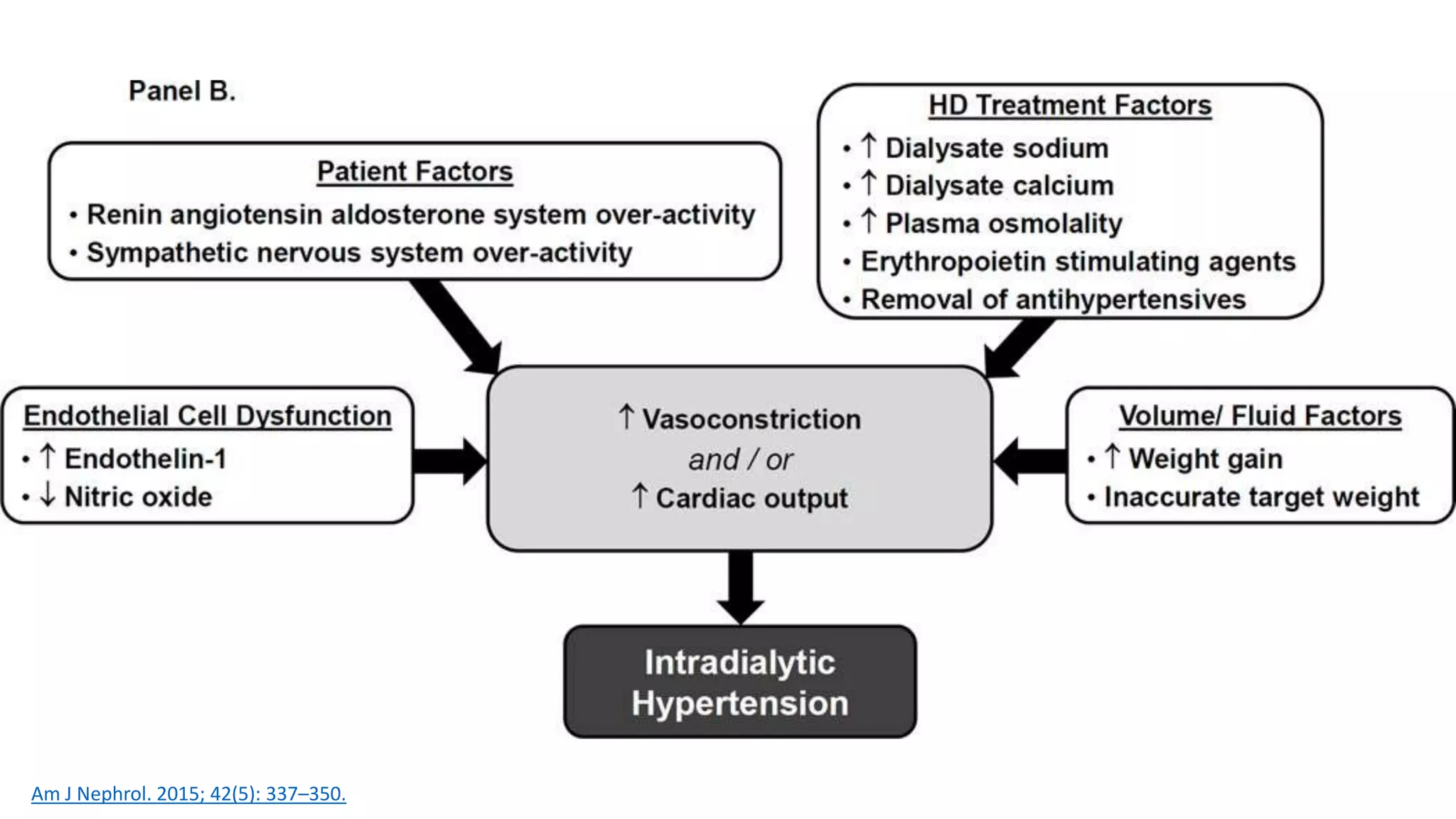 Panel B.

Patient Factors
• Renin angiotensin aldosterone system over-activity
• Sympathetic nervous system over-activity

HD Treatment Factors
• ↑ Dialysate sodium
• ↑ Dialysate calcium
• ↑ Plasma osmolality
• Erythropoietin stimulating agents
• Removal of antihypertensives

Endothelial Cell Dysfunction
• ↑ Endothelin-1
• ↓ Nitric oxide

↑ Vasoconstriction
and / or
↑ Cardiac output

Volume/ Fluid Factors
• ↑ Weight gain
• Inaccurate target weight

Intradialytic Hypertension

Am J Nephrol. 2015; 42(5): 337–350.